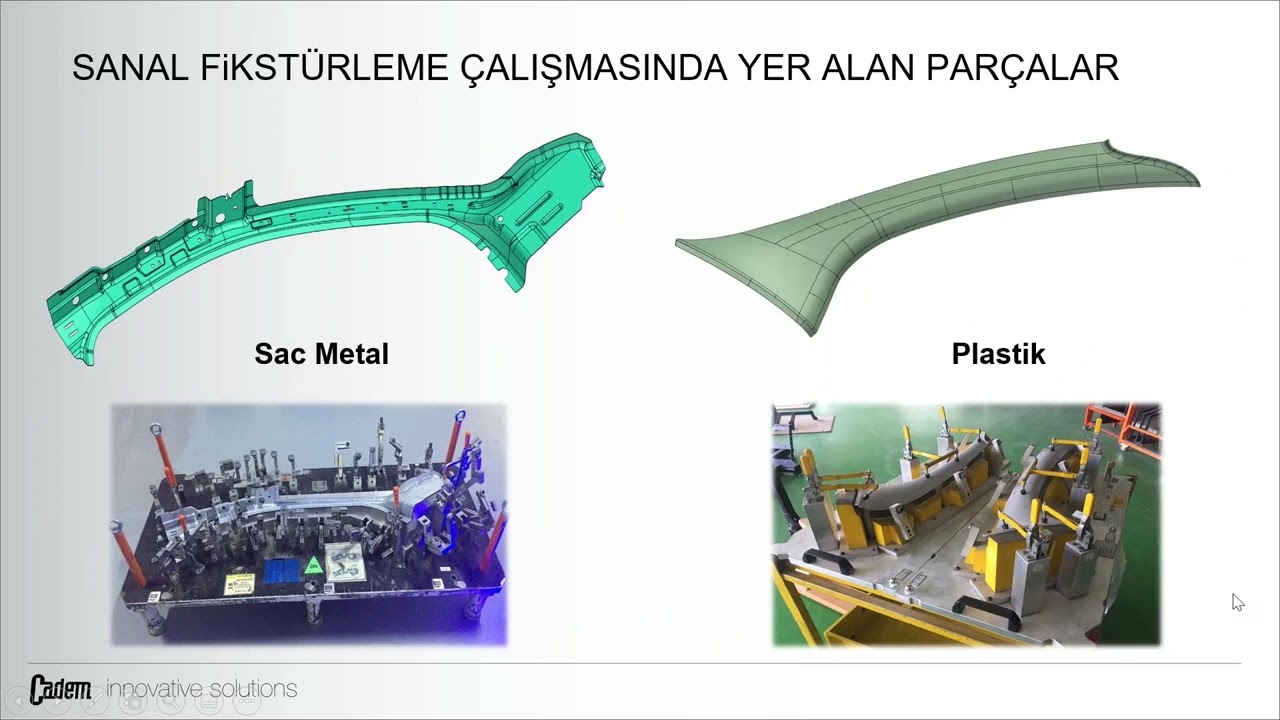 SANAL FiKSTÜRLEME ÇALIŞMASINDA YER ALAN PARÇALAR

Sac Metal

Plastik

Cadem innovative solutions